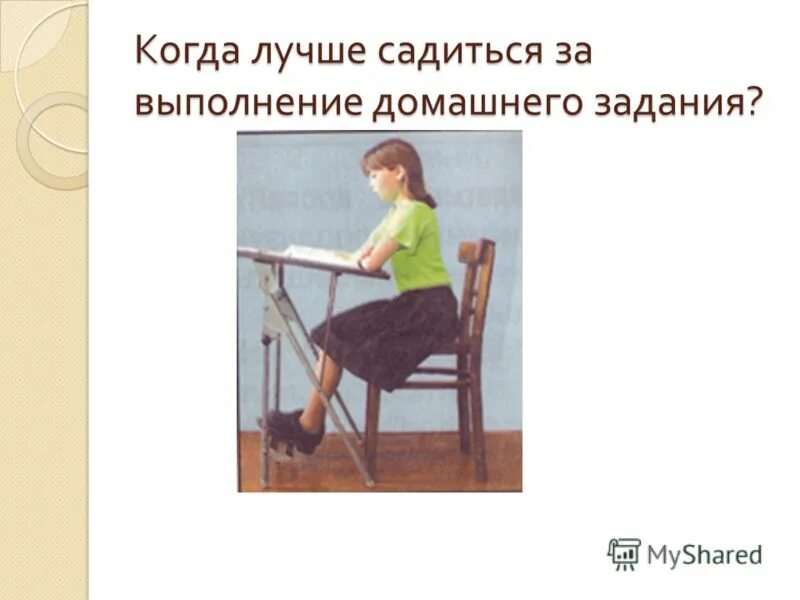 Когда лучше садиться за выполнение домашнего задания?

MyShared